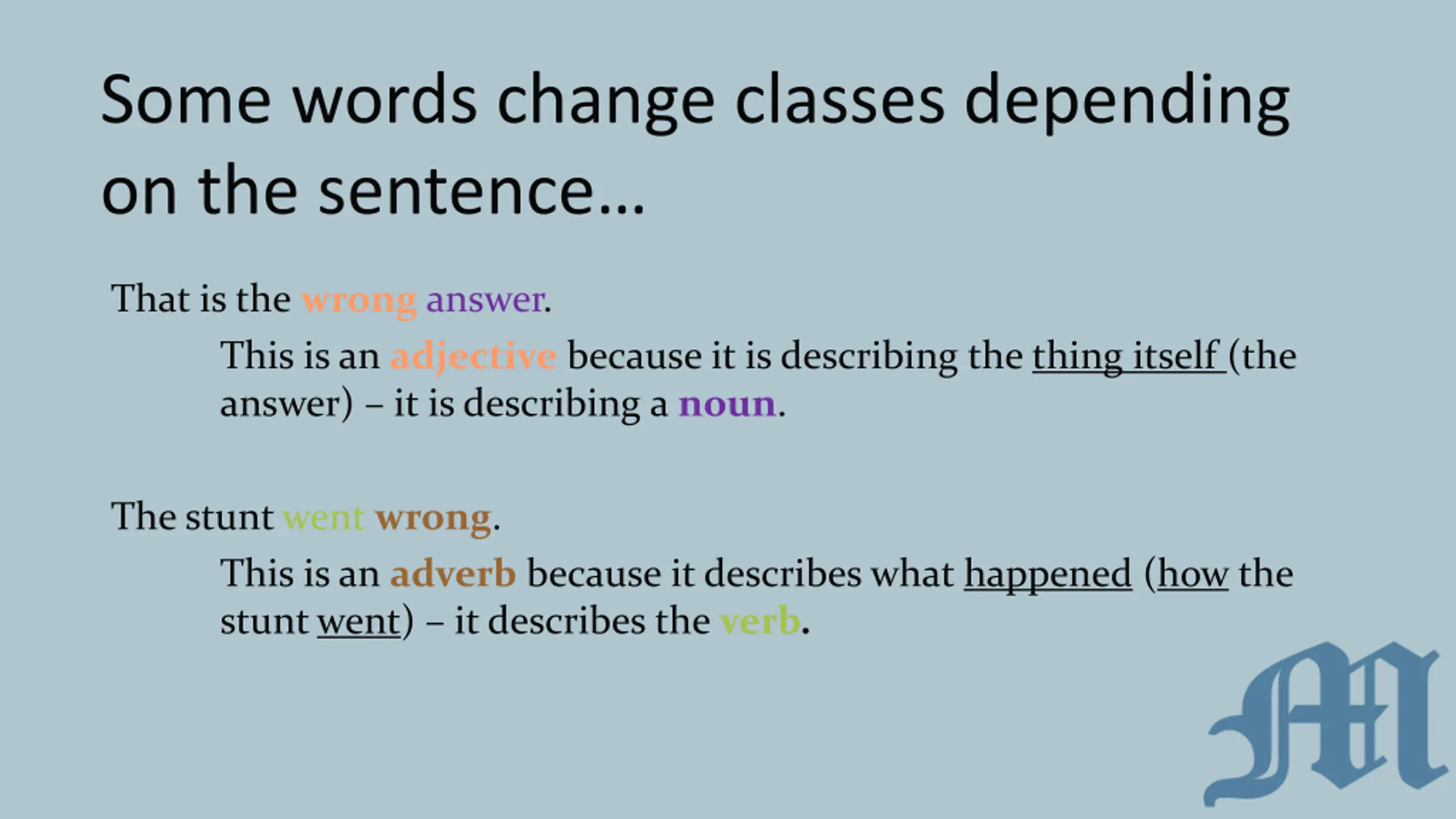 Some words change classes depending on the sentence…

That is the wrong answer.

This is an adjective because it is describing the thing itself (the answer) – it is describing a noun.

The stunt went wrong.

This is an adverb because it describes what happened (how the stunt went) – it describes the verb.

M